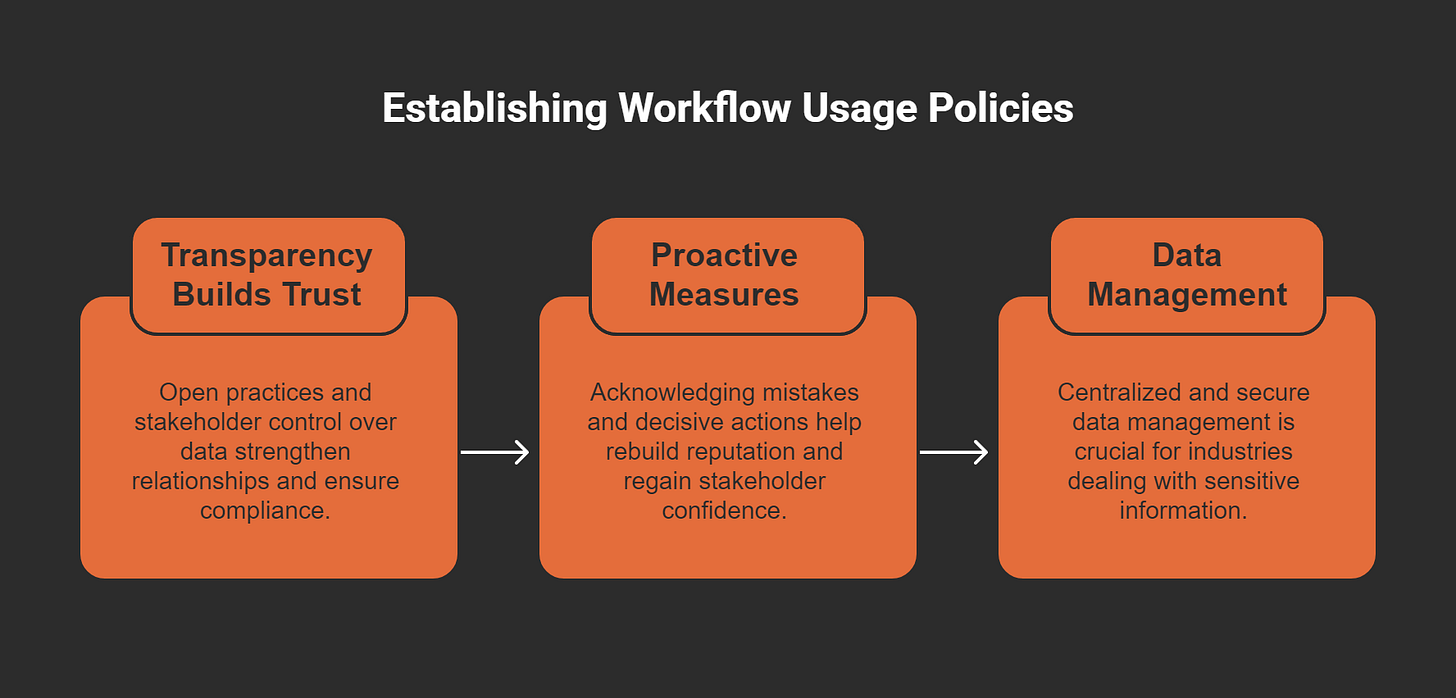 Establishing Workflow Usage Policies

Transparency Builds Trust

Open practices and stakeholder control over data strengthen relationships and ensure compliance.

Proactive Measures

Acknowledging mistakes and decisive actions help rebuild reputation and regain stakeholder confidence.

Data Management

Centralized and secure data management is crucial for industries dealing with sensitive information.